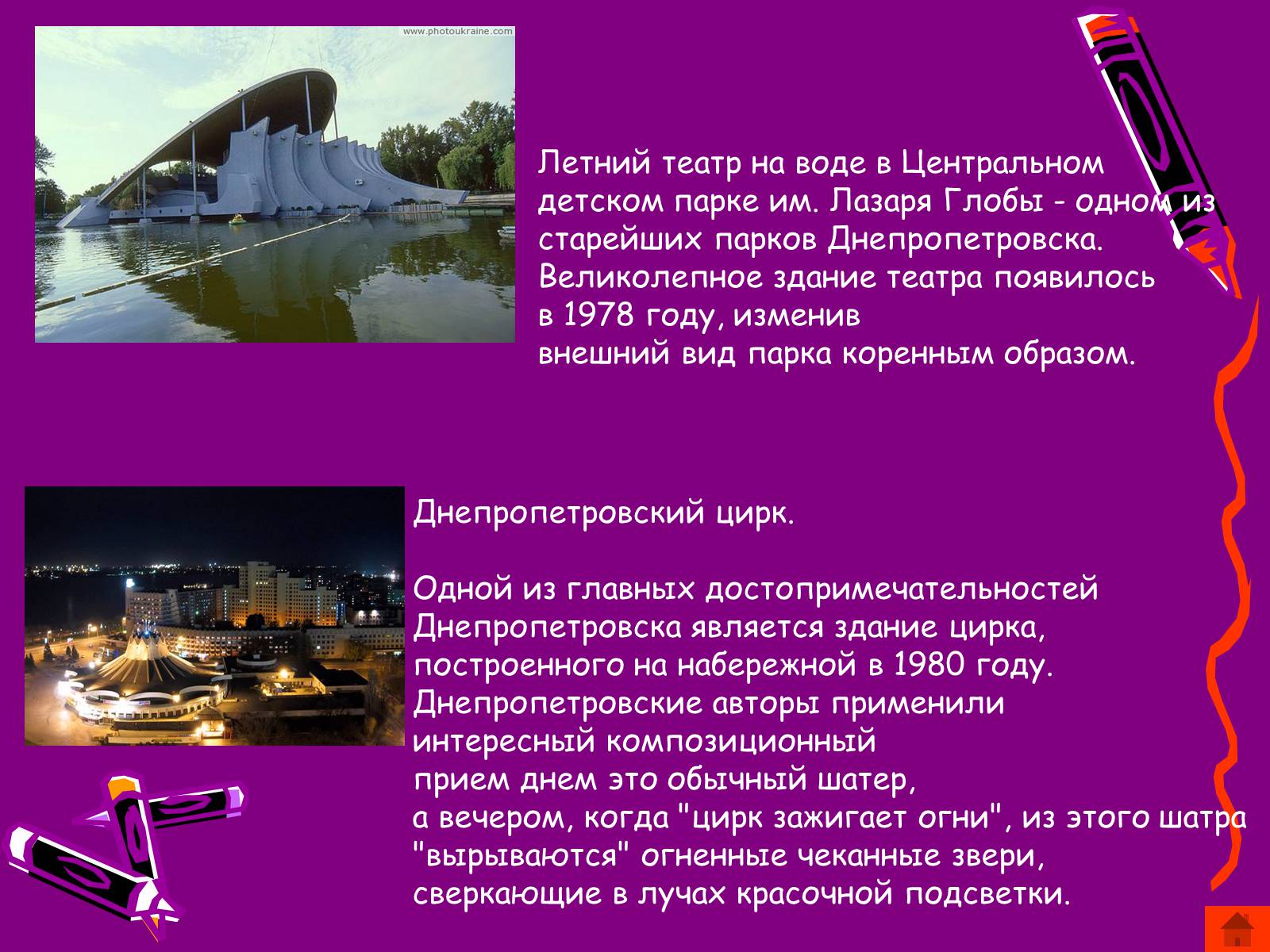 www.photoukraine.com

Летний театр на воде в Центральном детском парке им. Лазаря Глобы - одном из старейших парков Днепропетровска. Великолепное здание театра появилось в 1978 году, изменив внешний вид парка коренным образом.

Днепропетровский цирк.

Одной из главных достопримечательностей Днепропетровска является здание цирка, построенного на набережной в 1980 году. Днепропетровские авторы применили интересный композиционный прием днем это обычный шатер, а вечером, когда "цирк зажигает огни", из этого шатра "вырываются" огненные чеканные звери, сверкающие в лучах красочной подсветки.